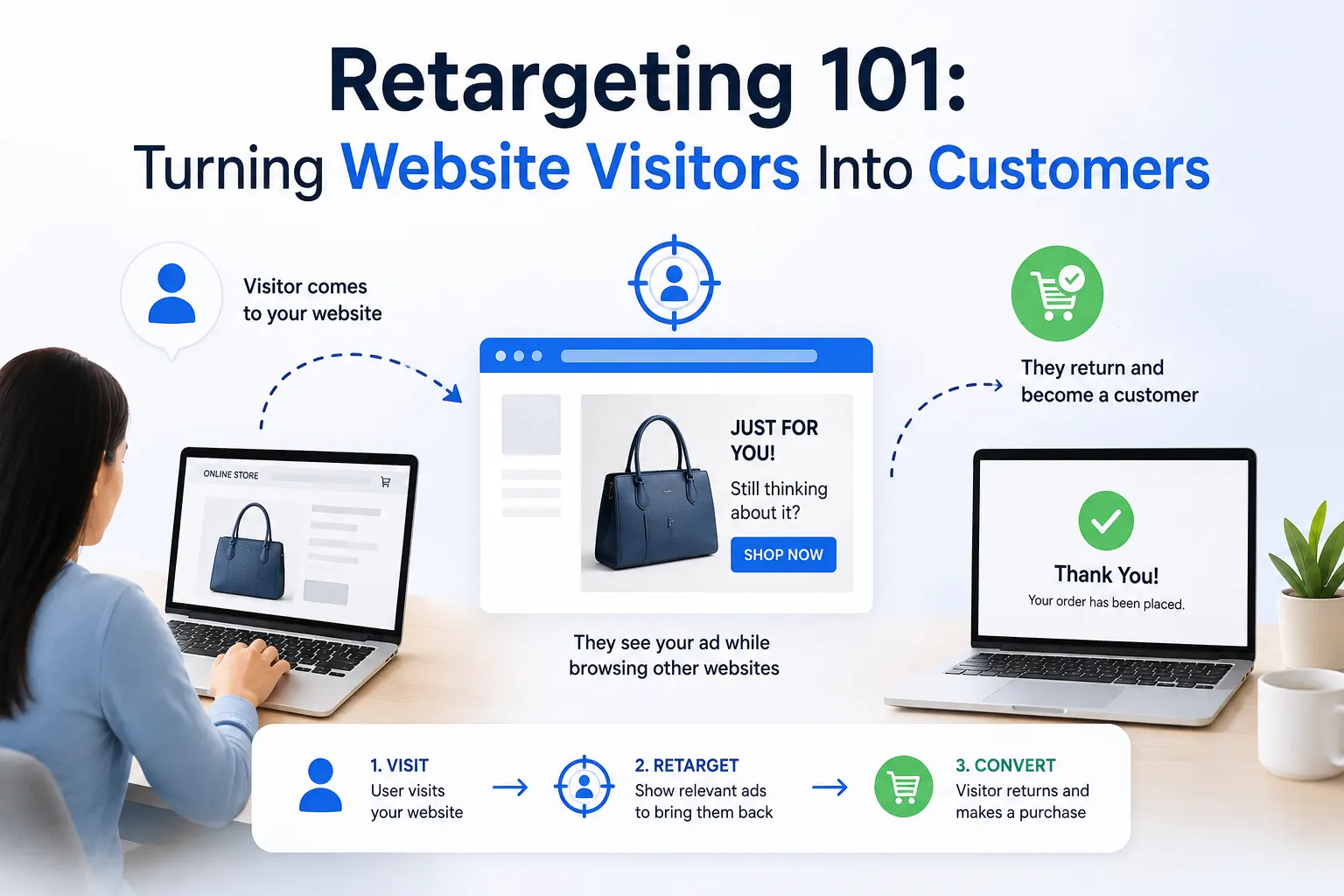 Retargeting 101:
Turning Website Visitors Into Customers

Visitor comes to your website

ONLINE STORE

JUST FOR YOU!
Still thinking about it?
SHOP NOW

They see your ad while browsing other websites

They return and become a customer

Thank You!
Your order has been placed.

1. VISIT
User visits your website

2. RETARGET
Show relevant ads to bring them back

3. CONVERT
Visitor returns and makes a purchase